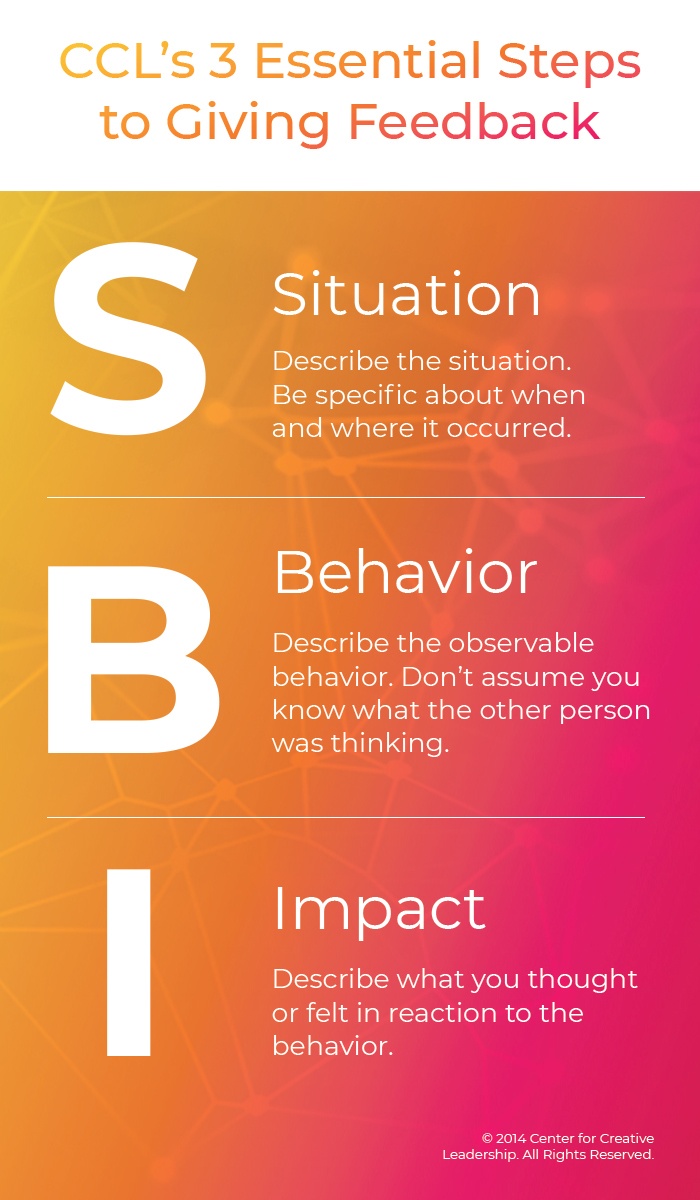 CCL's 3 Essential Steps to Giving Feedback

S

Situation

Describe the situation. Be specific about when and where it occurred.

B

Behavior

Describe the observable behavior. Don't assume you know what the other person was thinking.

I

Impact

Describe what you thought or felt in reaction to the behavior.

© 2014 Center for Creative Leadership. All Rights Reserved.